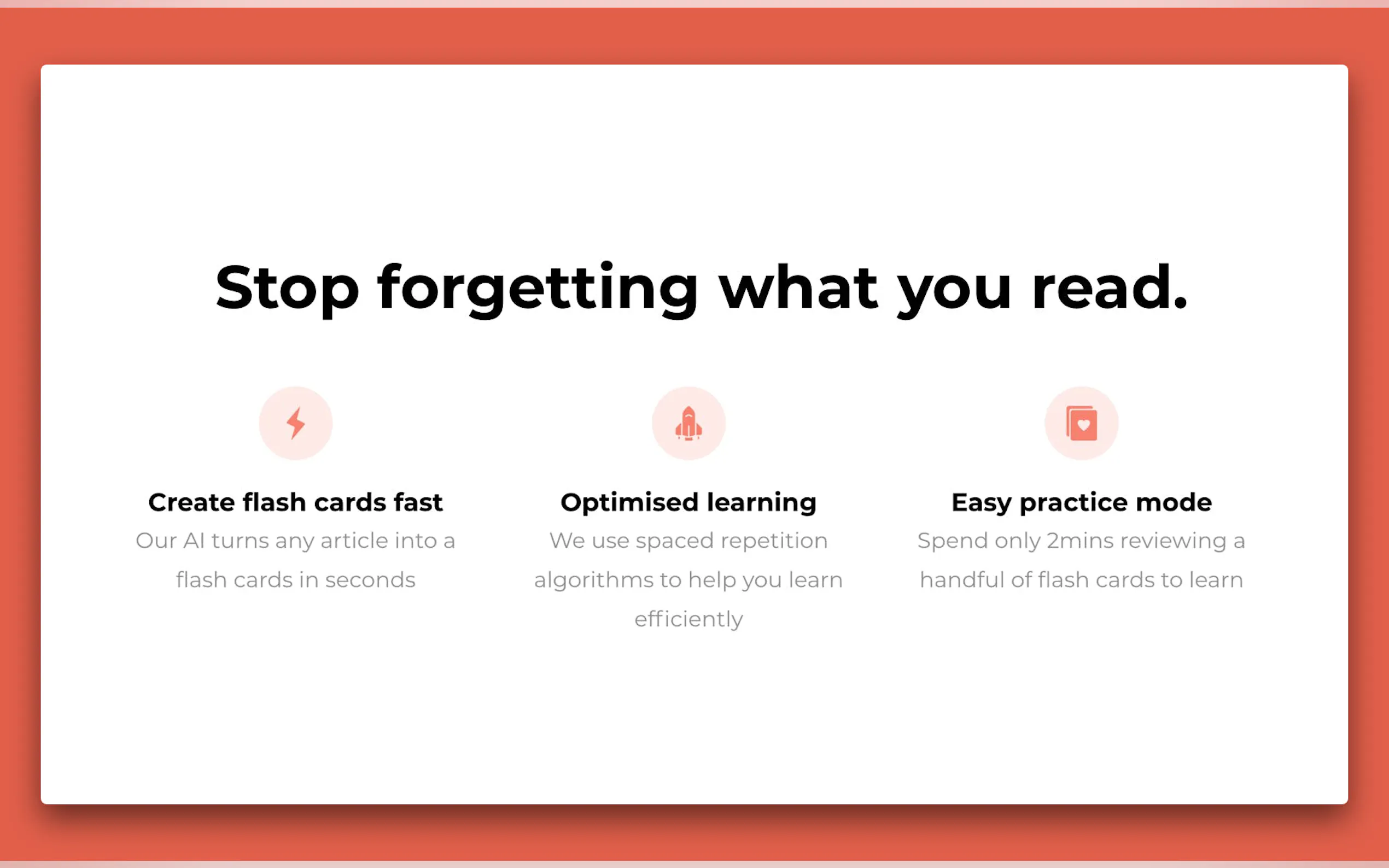 Stop forgetting what you read.

Create flash cards fast
Our AI turns any article into a flash cards in seconds

Optimised learning
We use spaced repetition algorithms to help you learn efficiently

Easy practice mode
Spend only 2mins reviewing a handful of flash cards to learn